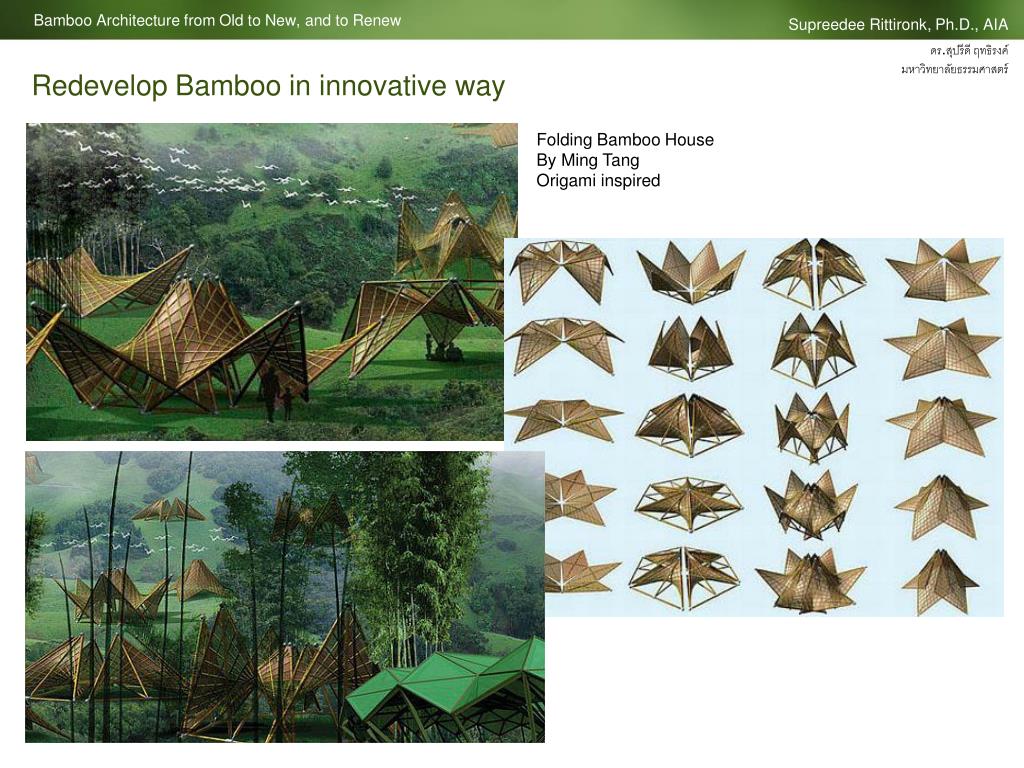 Bamboo Architecture from Old to New, and to Renew

Supreedee Rittironk, Ph.D., AIA

ดร.สุปรีดี ฤทธิรงค์
มหาวิทยาลัยธรรมศาสตร์

Redevelop Bamboo in innovative way

Folding Bamboo House
By Ming Tang
Origami inspired